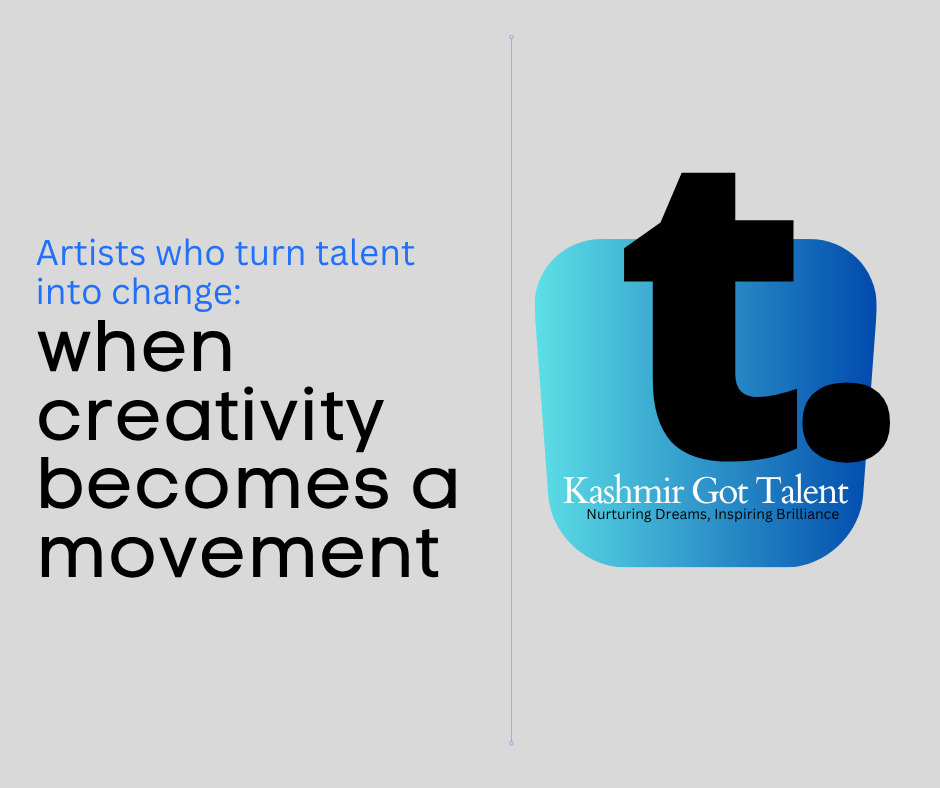 Artists who turn talent into change:

when creativity becomes a movement

t.

Kashmir Got Talent
Nurturing Dreams, Inspiring Brilliance